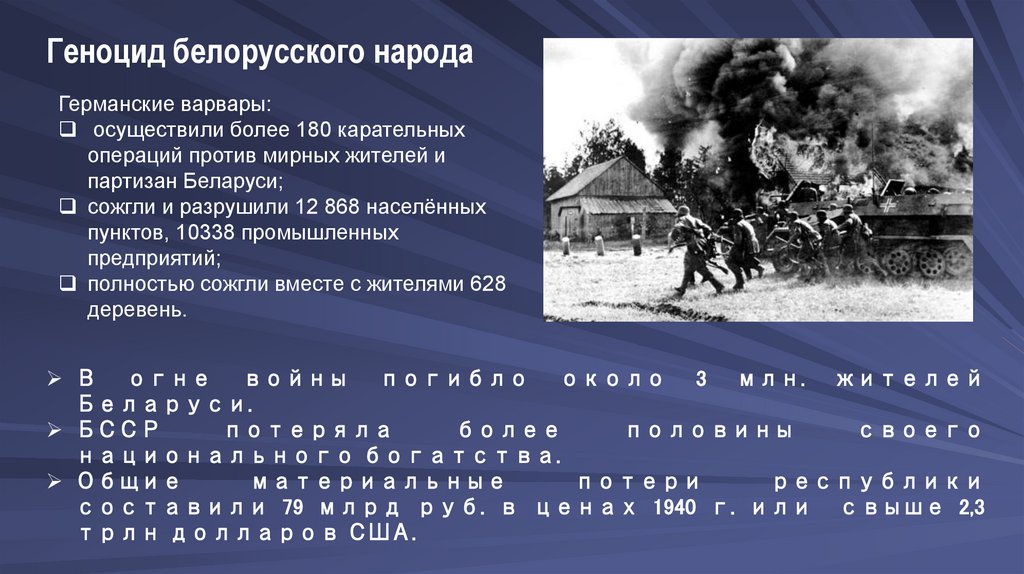 Геноцид белорусского народа

Германские варвары:
❑ осуществили более 180 карательных операций против мирных жителей и партизан Беларуси;
❑ сожгли и разрушили 12 868 населённых пунктов, 10338 промышленных предприятий;
❑ полностью сожгли вместе с жителями 628 деревень.

➢ В огне войны погибло около 3 млн. жителей Беларуси.
➢ БССР потеряла более половины своего национального богатства.
➢ Общие материальные потери республики составили 79 млрд руб. в ценах 1940 г. или свыше 2,3 трлн долларов США.